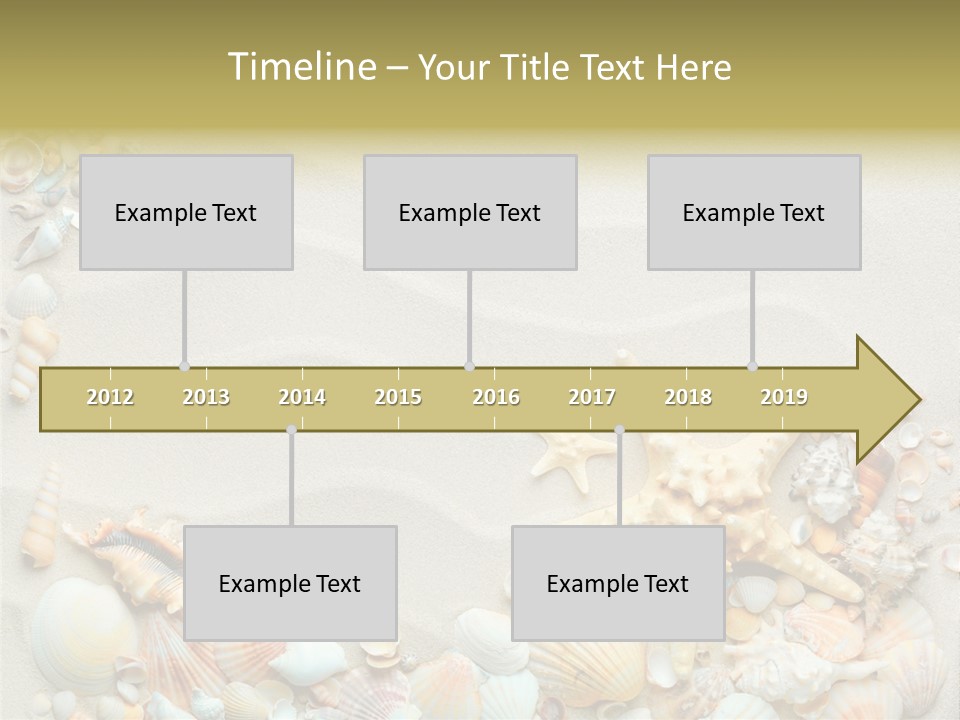 Timeline – Your Title Text Here

Example Text

Example Text

Example Text

2012 2013 2014 2015 2016 2017 2018 2019

Example Text

Example Text